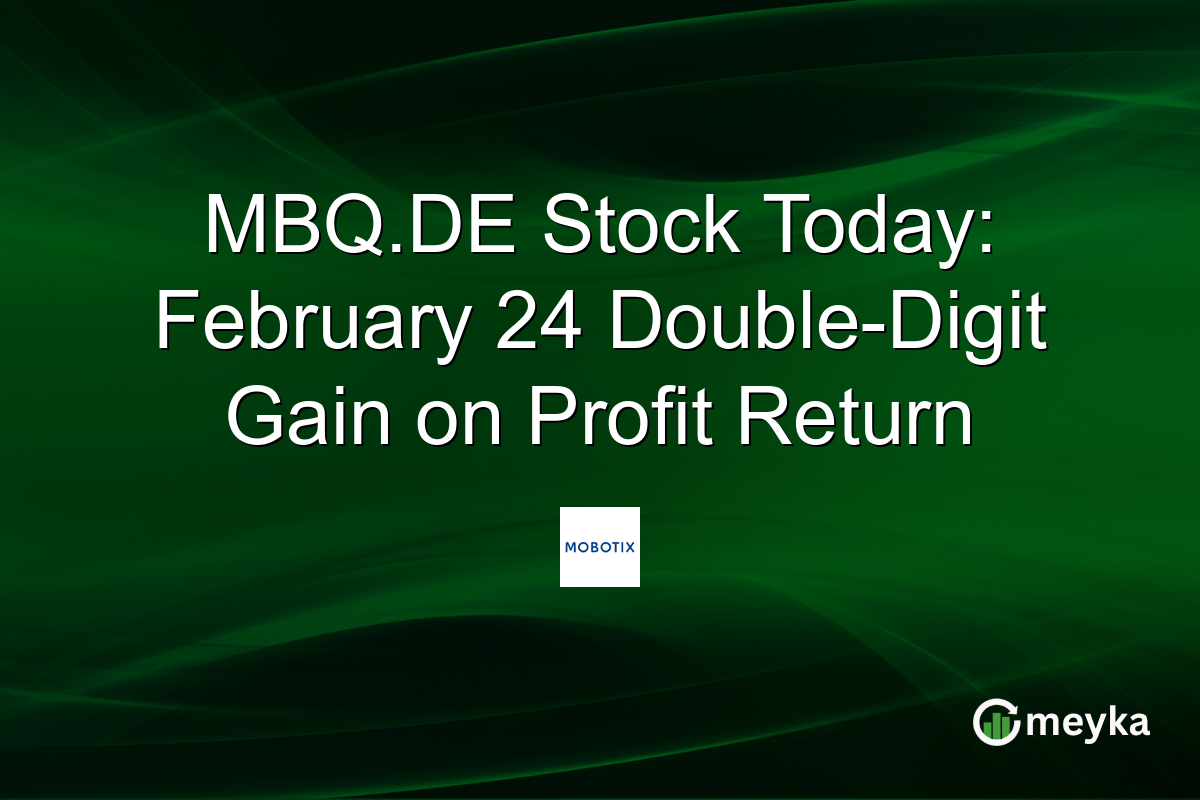 MBQ.DE Stock Today: February 24 Double-Digit Gain on Profit Return

MOBOTIX

meyka